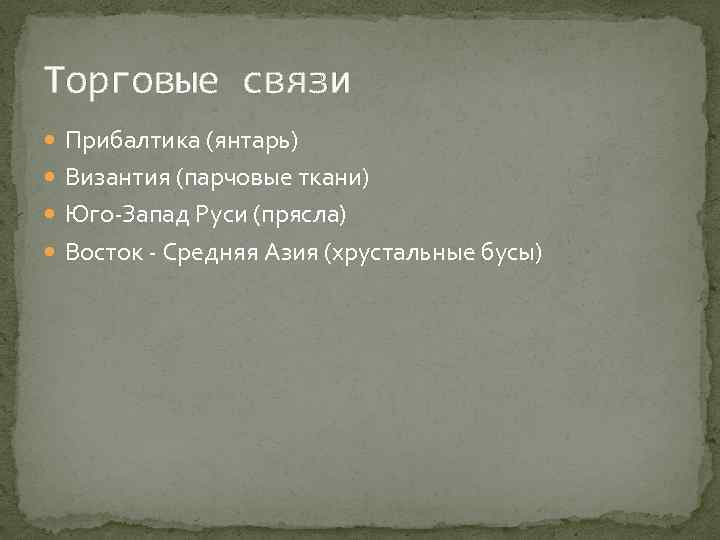 Торговые связи

Прибалтика (янтарь)
Византия (парчовые ткани)
Юго-Запад Руси (прясла)
Восток - Средняя Азия (хрустальные бусы)